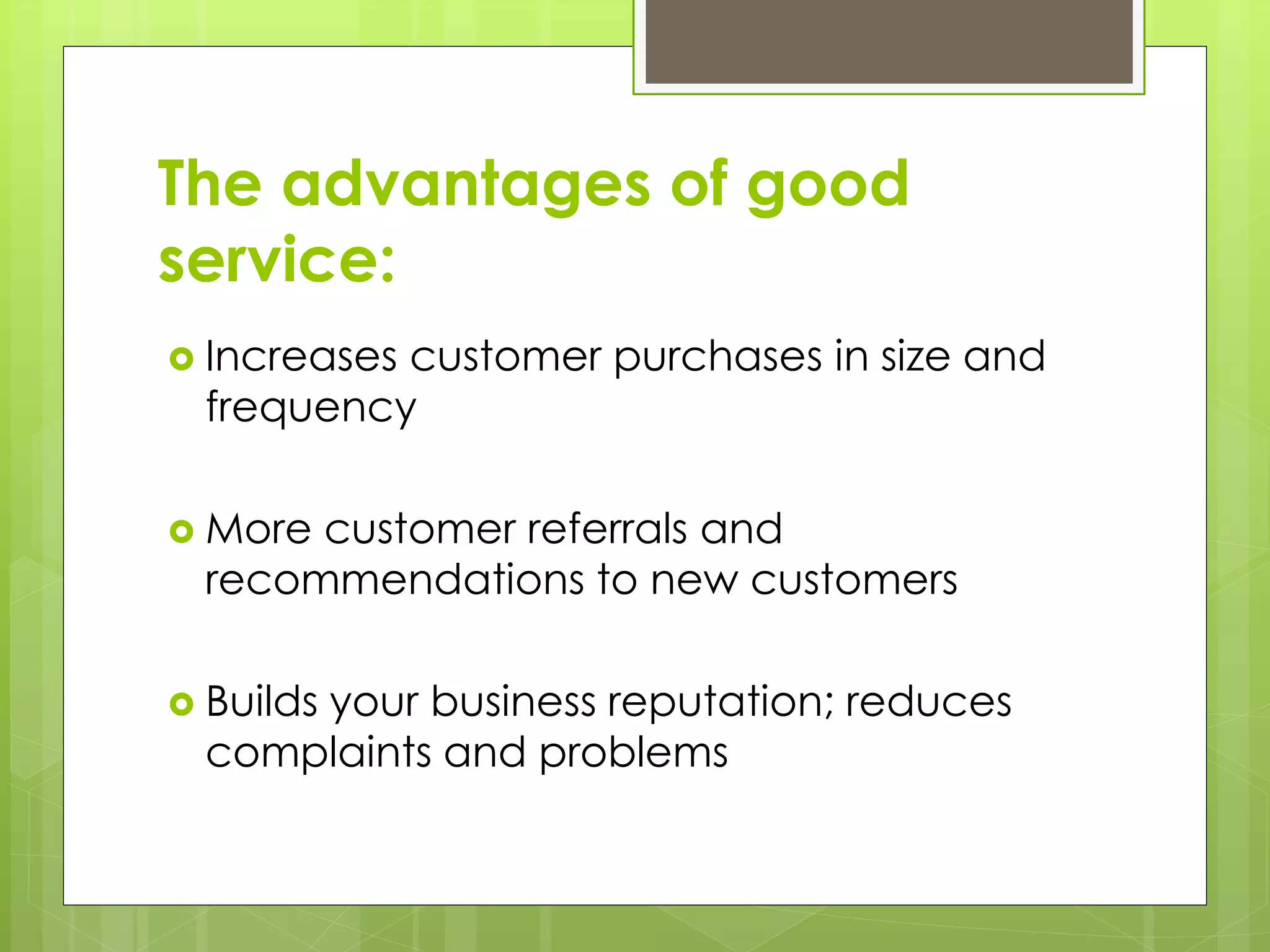 The advantages of good service:

Increases customer purchases in size and frequency

More customer referrals and recommendations to new customers

Builds your business reputation; reduces complaints and problems